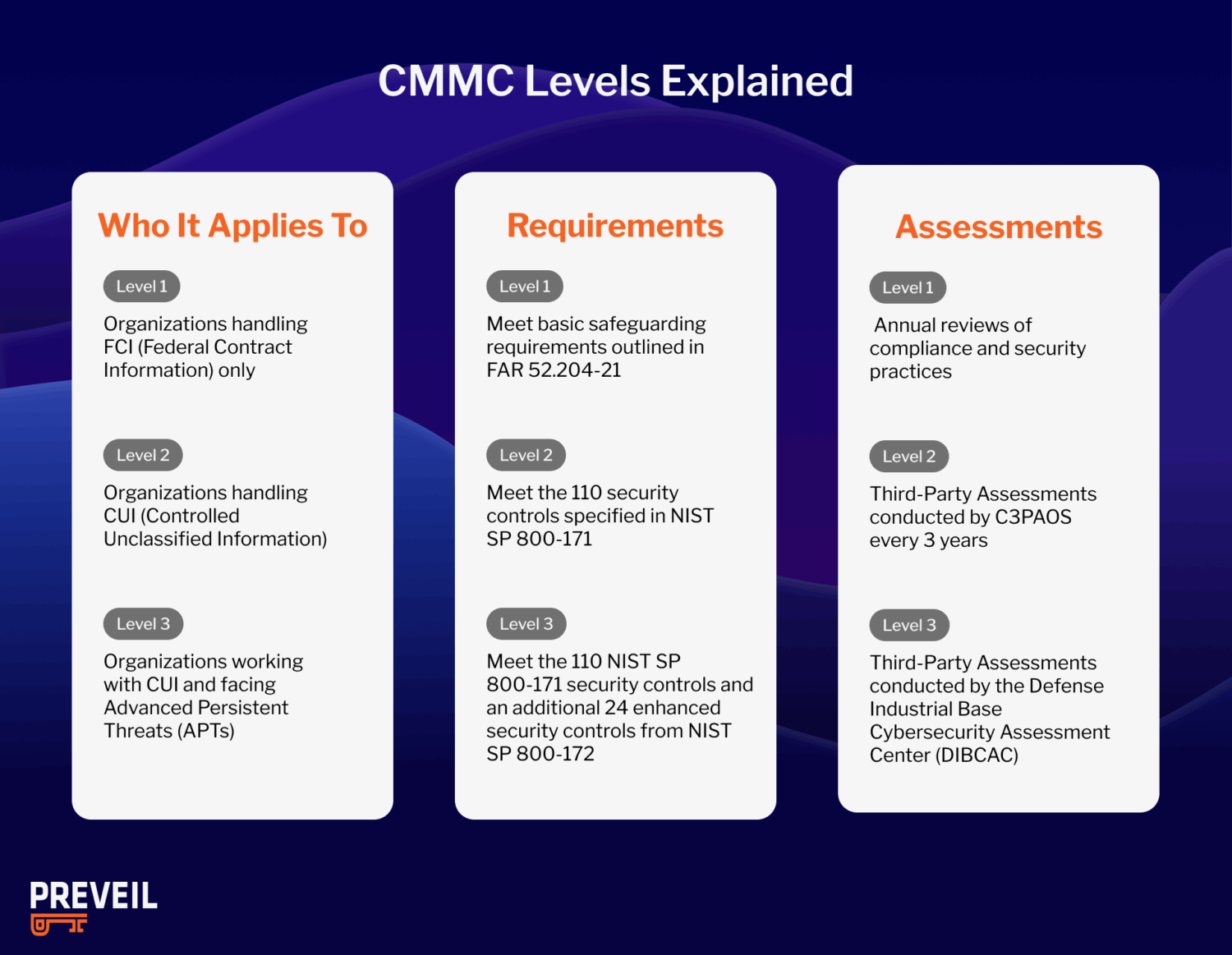 CMMC Levels Explained

Who It Applies To

Level 1

Organizations handling FCI (Federal Contract Information) only

Level 2

Organizations handling CUI (Controlled Unclassified Information)

Level 3

Organizations working with CUI and facing Advanced Persistent Threats (APTs)

Requirements

Level 1

Meet basic safeguarding requirements outlined in FAR 52.204-21

Level 2

Meet the 110 security controls specified in NIST SP 800-171

Level 3

Meet the 110 NIST SP 800-171 security controls and an additional 24 enhanced security controls from NIST SP 800-172

Assessments

Level 1

Annual reviews of compliance and security practices

Level 2

Third-Party Assessments conducted by C3PAOS every 3 years

Level 3

Third-Party Assessments conducted by the Defense Industrial Base Cybersecurity Assessment Center (DIBCAC)

PREVEIL